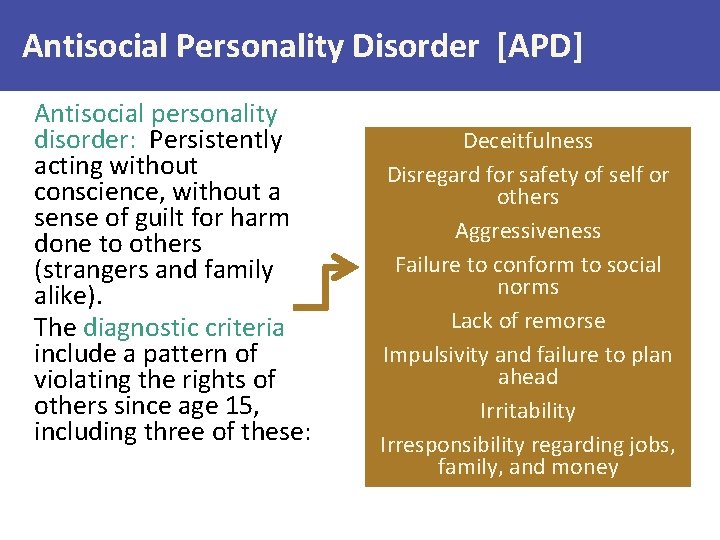 Antisocial Personality Disorder [APD]

Antisocial personality disorder: Persistently acting without conscience, without a sense of guilt for harm done to others (strangers and family alike).

The diagnostic criteria include a pattern of violating the rights of others since age 15, including three of these:

Deceitfulness

Disregard for safety of self or others

Aggressiveness

Failure to conform to social norms

Lack of remorse

Impulsivity and failure to plan ahead

Irritability

Irresponsibility regarding jobs, family, and money